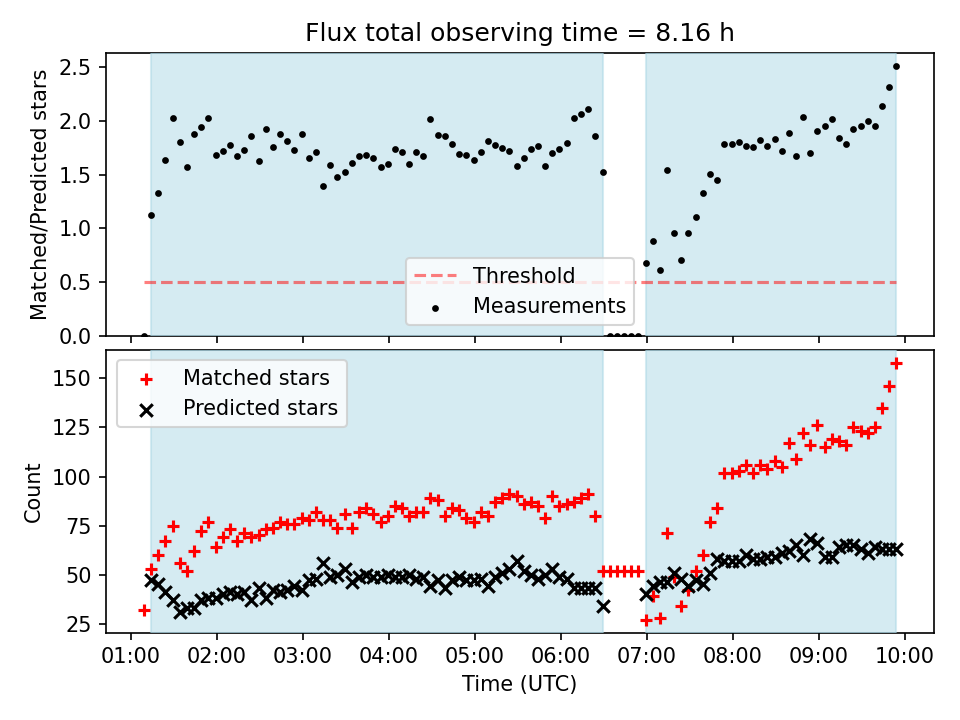 Flux total observing time = 8.16 h

Matched/Predicted stars

2.5
2.0
1.5
1.0
0.5
0.0

Threshold
Measurements

Matched stars
Predicted stars

Count

150
125
100
75
50
25

01:00 02:00 03:00 04:00 05:00 06:00 07:00 08:00 09:00 10:00

Time (UTC)